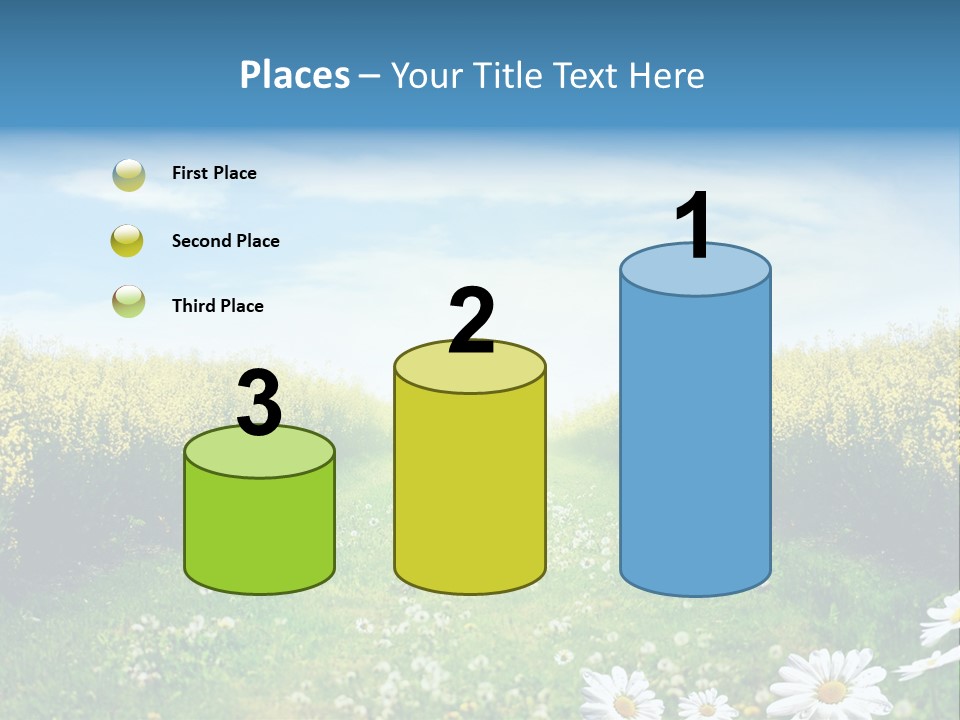 Places – Your Title Text Here

First Place

Second Place

Third Place

3

2

1